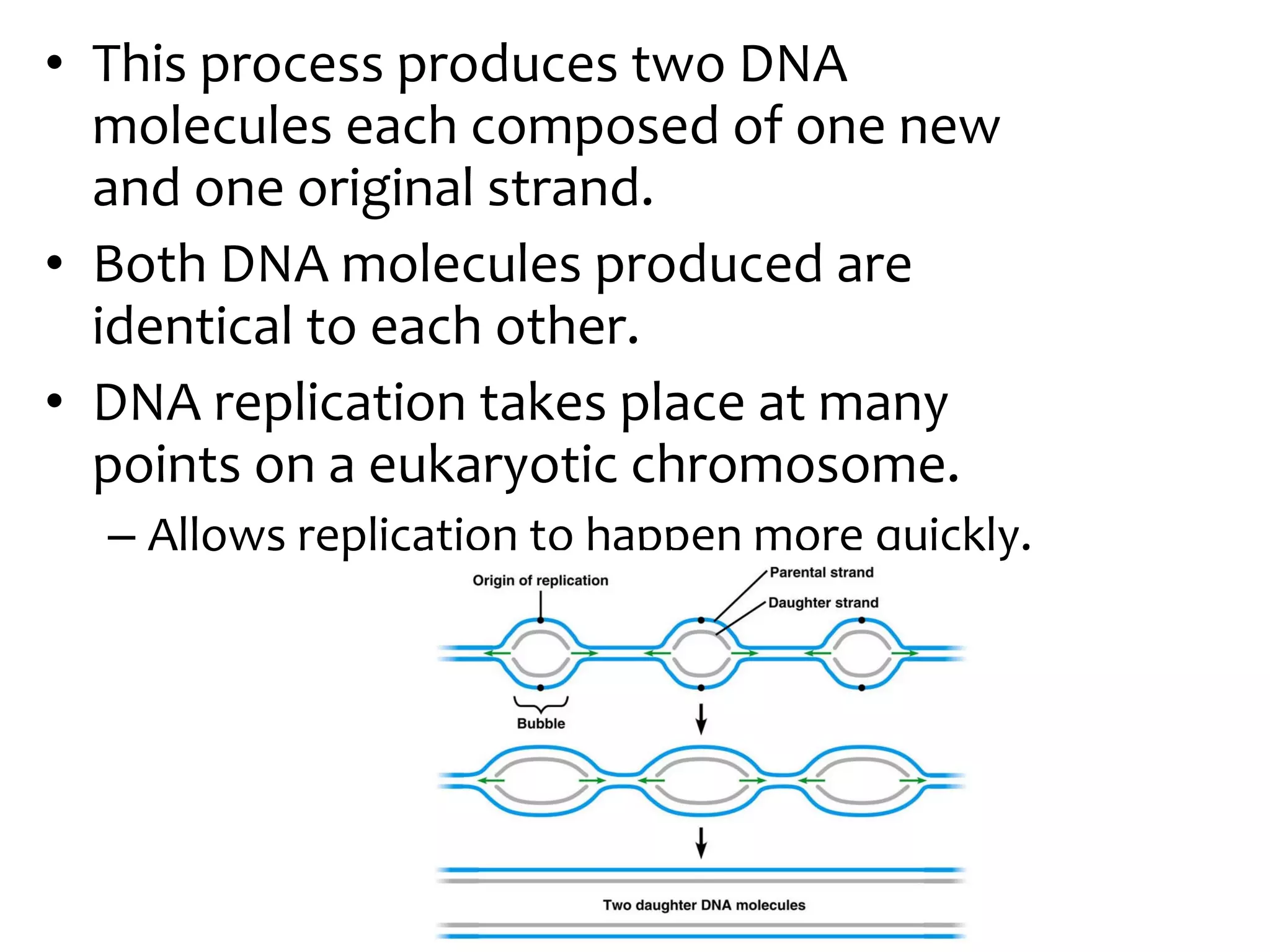 • This process produces two DNA molecules each composed of one new and one original strand.

• Both DNA molecules produced are identical to each other.

• DNA replication takes place at many points on a eukaryotic chromosome.

– Allows replication to happen more quickly.

Origin of replication

Parental strand

Daughter strand

Bubble

Two daughter DNA molecules